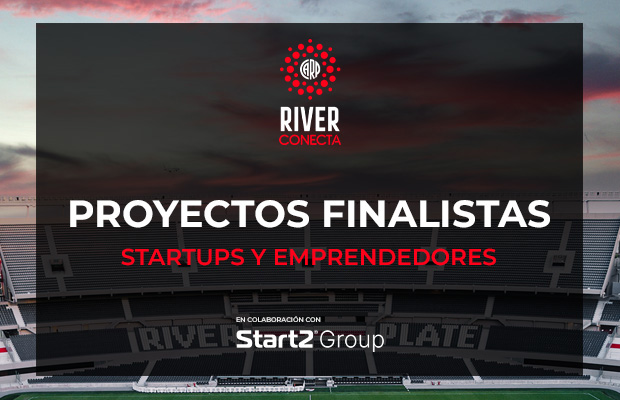 CARP

RIVER
CONECTA

PROYECTOS FINALISTAS

STARTUPS Y EMPRENDEDORES

EN COLABORACIÓN CON

Start2 Group

RIVER PLATE